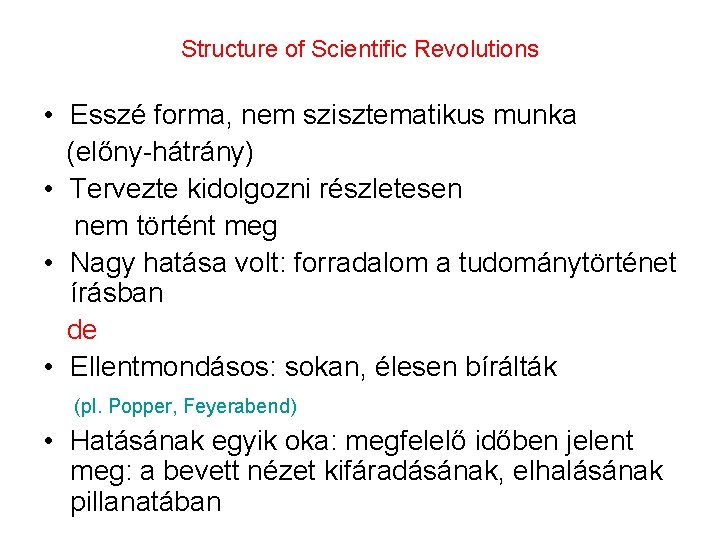 Structure of Scientific Revolutions

• Esszé forma, nem szisztematikus munka
(előny-hátrány)
• Tervezte kidolgozni részletesen
nem történt meg
• Nagy hatása volt: forradalom a tudománytörténet írásban
de
• Ellentmondásos: sokan, élesen bírálták
(pl. Popper, Feyerabend)
• Hatásának egyik oka: megfelelő időben jelent meg: a bevett nézet kifáradásának, elhalásának pillanatában